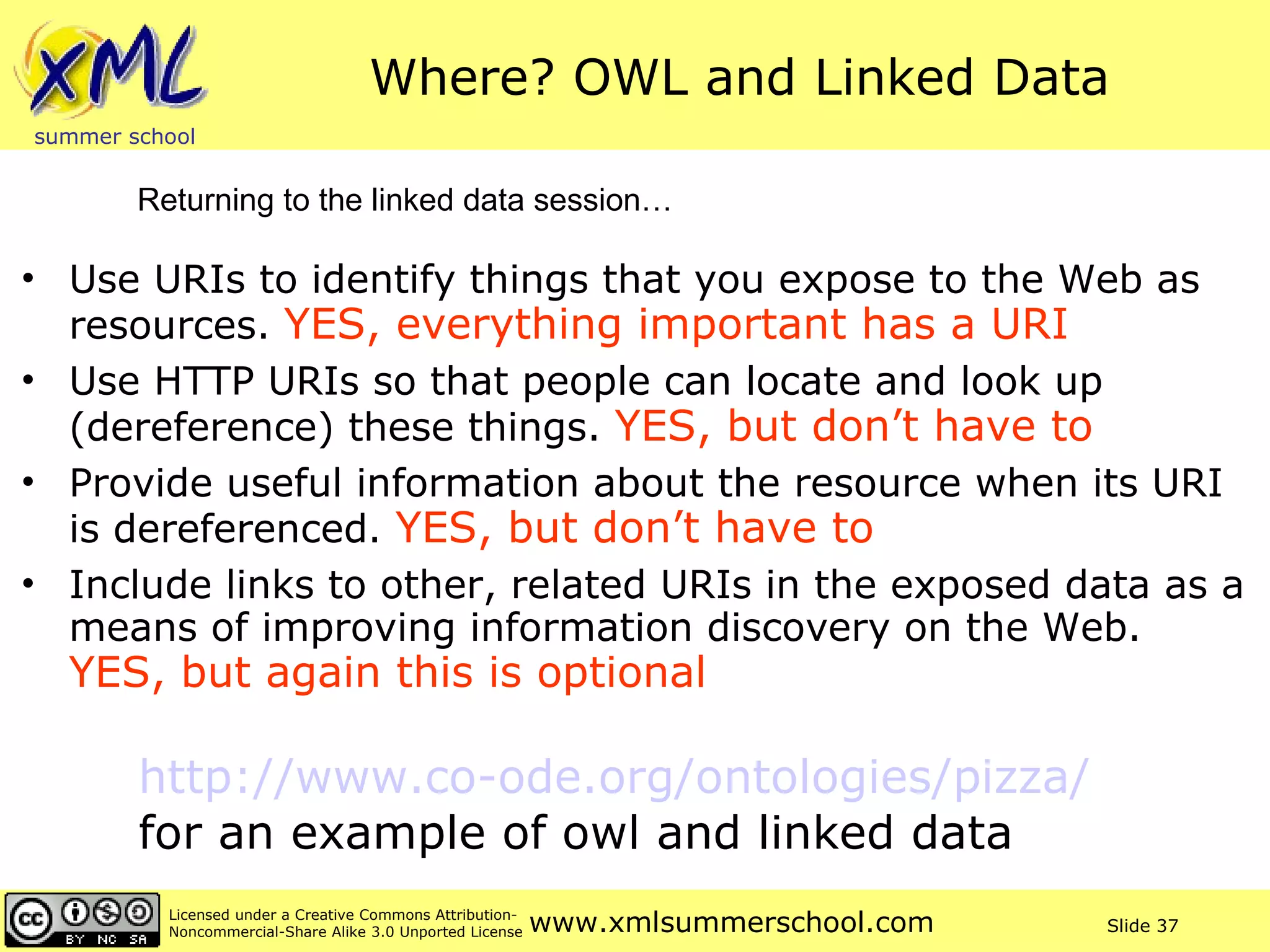 XML summer school

Where? OWL and Linked Data

Returning to the linked data session…

• Use URIs to identify things that you expose to the Web as resources. YES, everything important has a URI
• Use HTTP URIs so that people can locate and look up (dereference) these things. YES, but don’t have to
• Provide useful information about the resource when its URI is dereferenced. YES, but don’t have to
• Include links to other, related URIs in the exposed data as a means of improving information discovery on the Web. YES, but again this is optional

http://www.co-ode.org/ontologies/pizza/
for an example of owl and linked data

cc BY NC SA

Licensed under a Creative Commons Attribution-Noncommercial-Share Alike 3.0 Unported License

www.xmlsummerschool.com

Slide 37